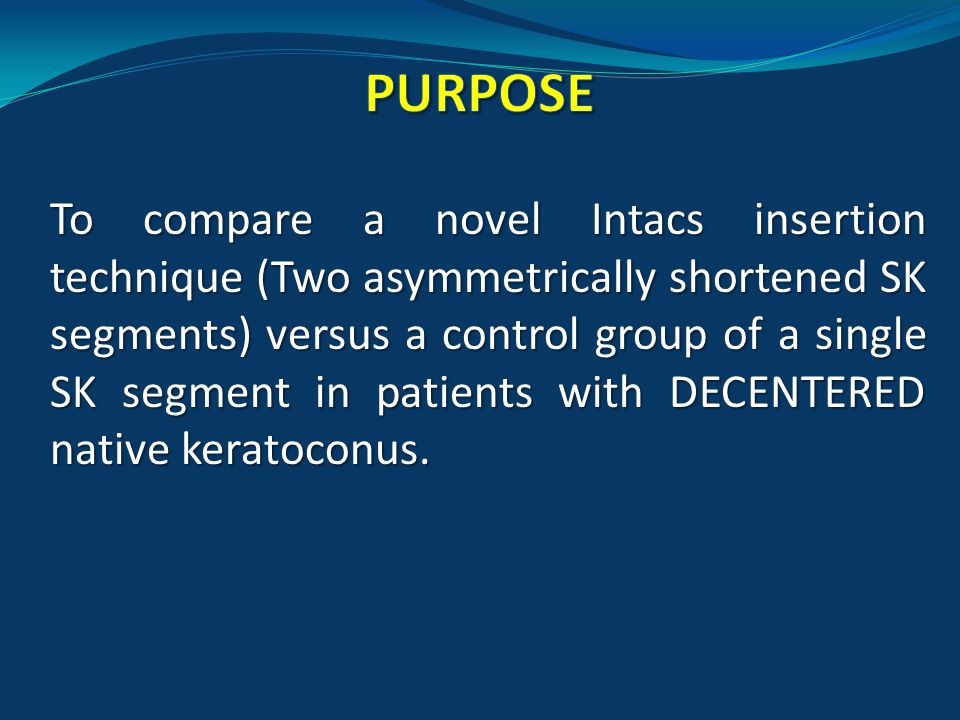 PURPOSE

To compare a novel Intacs insertion technique (Two asymmetrically shortened SK segments) versus a control group of a single SK segment in patients with DECENTERED native keratoconus.